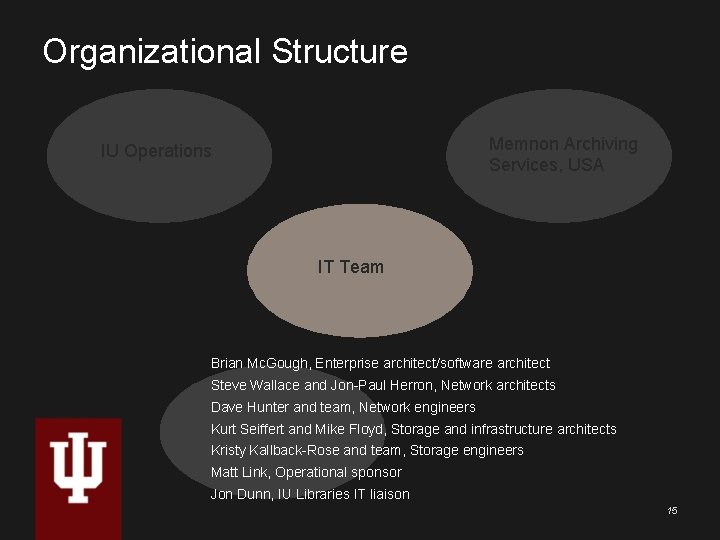 Organizational Structure

IU Operations

Memnon Archiving Services, USA

IT Team

Brian McGough, Enterprise architect/software architect
Steve Wallace and Jon-Paul Herron, Network architects
Dave Hunter and team, Network engineers
Kurt Seiffert and Mike Floyd, Storage and infrastructure architects
Kristy Kallback-Rose and team, Storage engineers
Matt Link, Operational sponsor
Jon Dunn, IU Libraries IT liaison

15